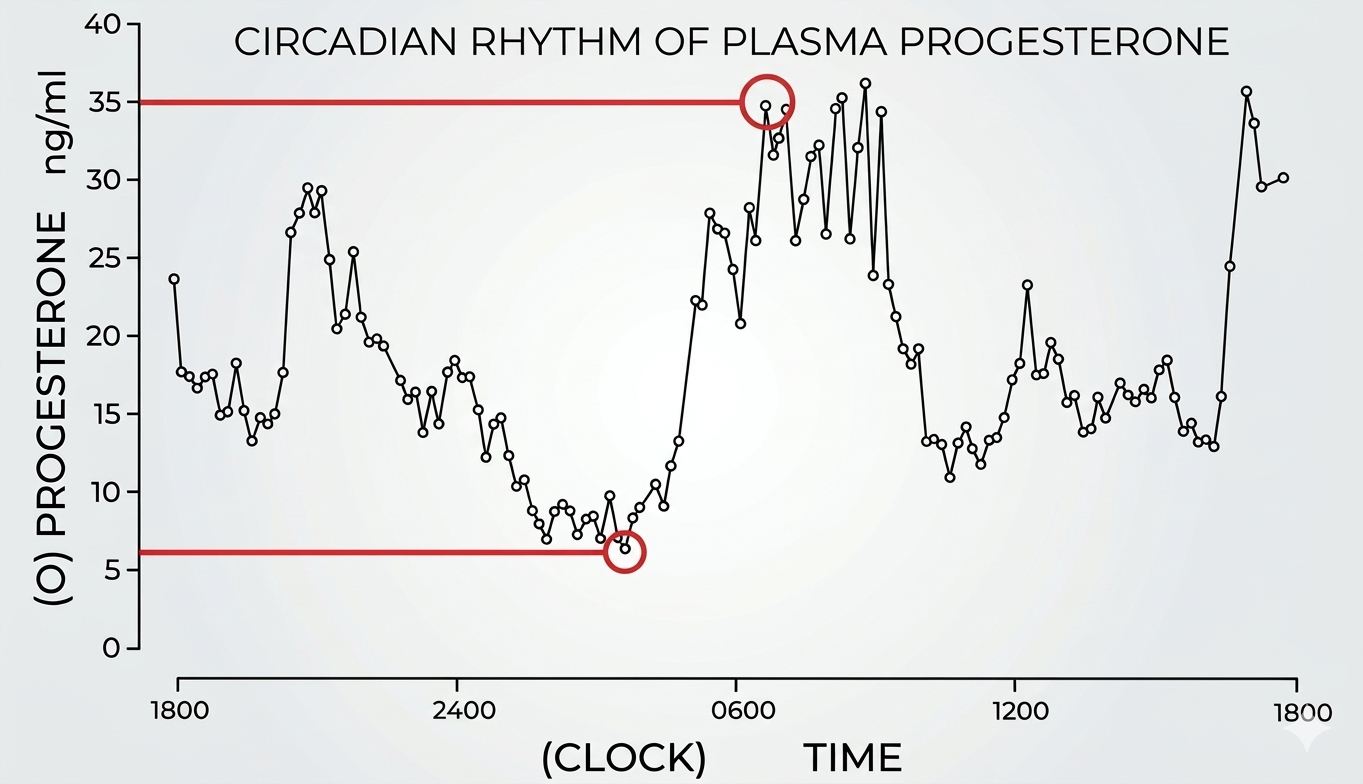 CIRCADIAN RHYTHM OF PLASMA PROGESTERONE

(O) PROGESTERONE ng/ml

40
35
30
25
20
15
10
5
0

1800
2400
0600
1200
1800

(CLOCK) TIME